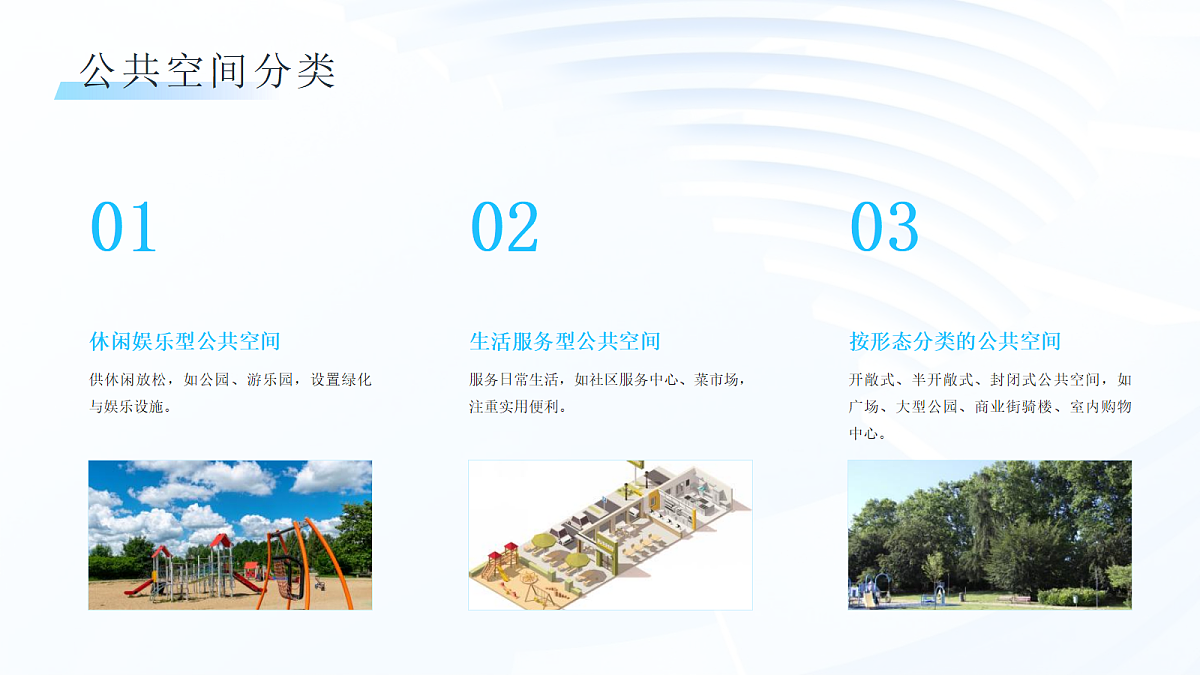 公共空间分类

01

休闲娱乐型公共空间

供休闲放松，如公园、游乐园，设置绿化与娱乐设施。

02

生活服务型公共空间

服务日常生活，如社区服务中心、菜市场，注重实用便利。

03

按形态分类的公共空间

开敞式、半开敞式、封闭式公共空间，如广场、大型公园、商业街骑楼、室内购物中心。